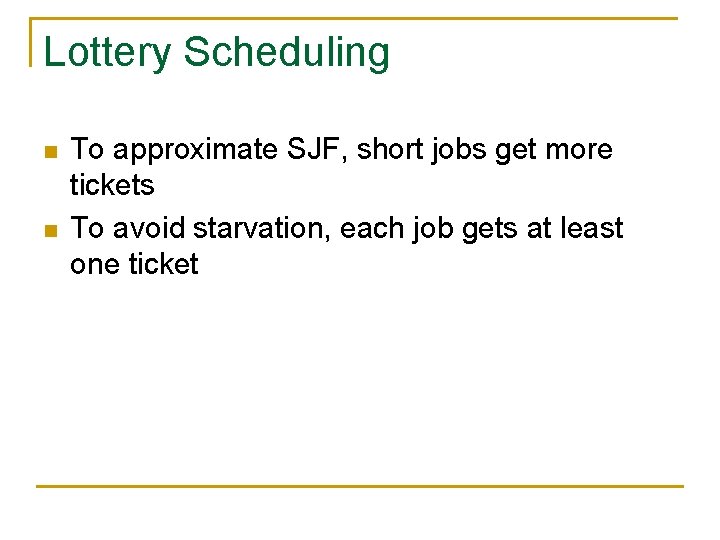 Lottery Scheduling

- To approximate SJF, short jobs get more tickets
- To avoid starvation, each job gets at least one ticket